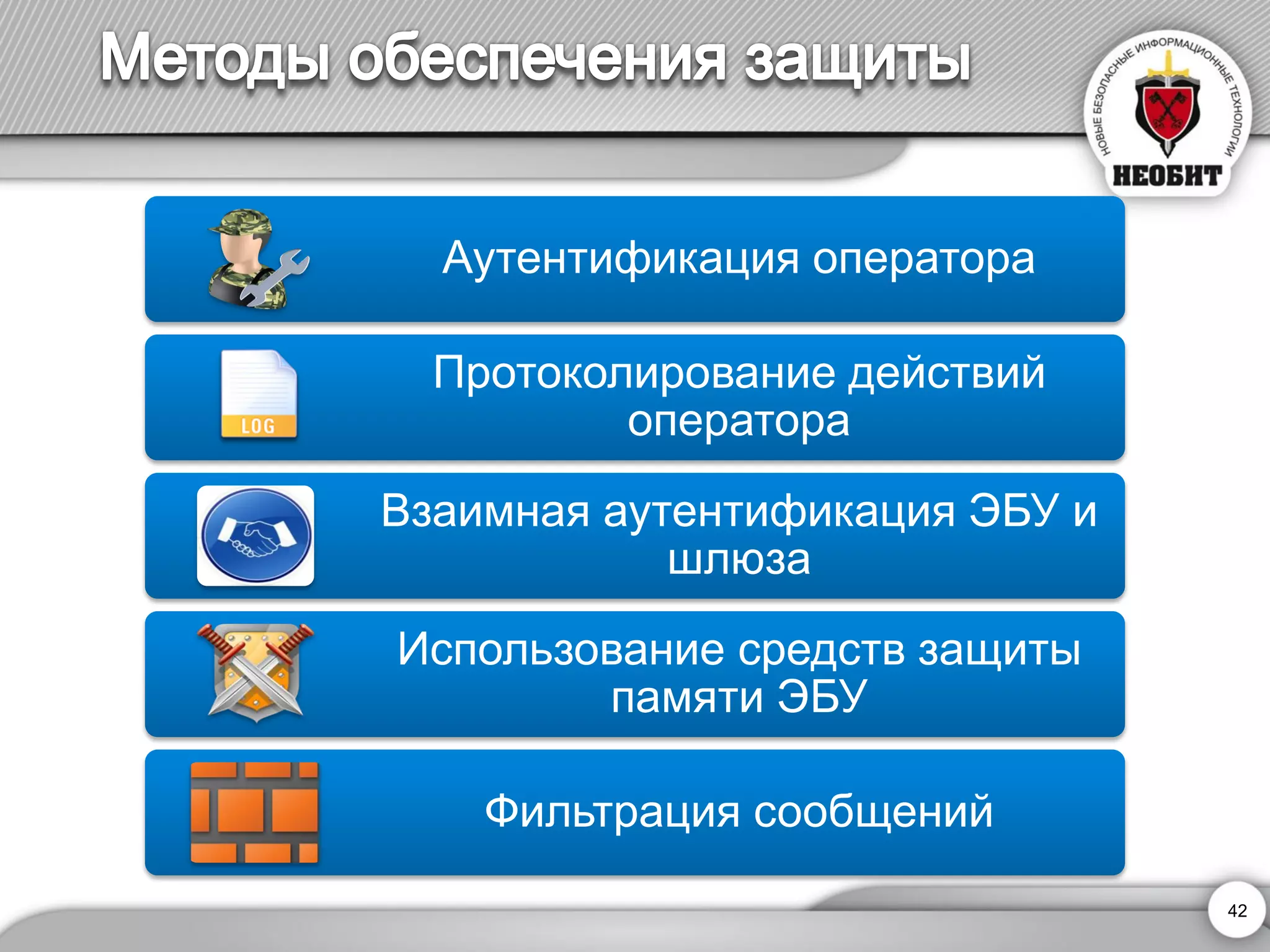 Методы обеспечения защиты

НОВЫЕ БЕЗОПАСНЫЕ ИНФОРМАЦИОННЫЕ ТЕХНОЛОГИИ
НЕОБИТ

Аутентификация оператора

LOG

Протоколирование действий оператора

Взаимная аутентификация ЭБУ и шлюза

Использование средств защиты памяти ЭБУ

Фильтрация сообщений

42